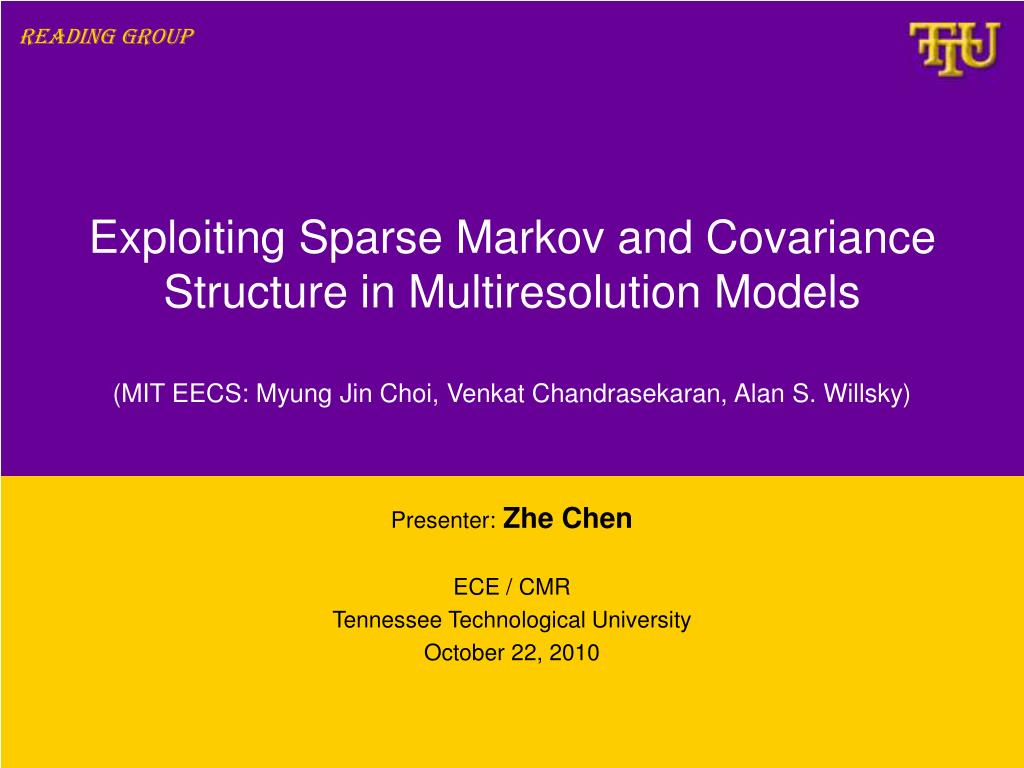 READING GROUP

TTU

Exploiting Sparse Markov and Covariance Structure in Multiresolution Models

(MIT EECS: Myung Jin Choi, Venkat Chandrasekaran, Alan S. Willsky)

Presenter: Zhe Chen

ECE / CMR
Tennessee Technological University
October 22, 2010